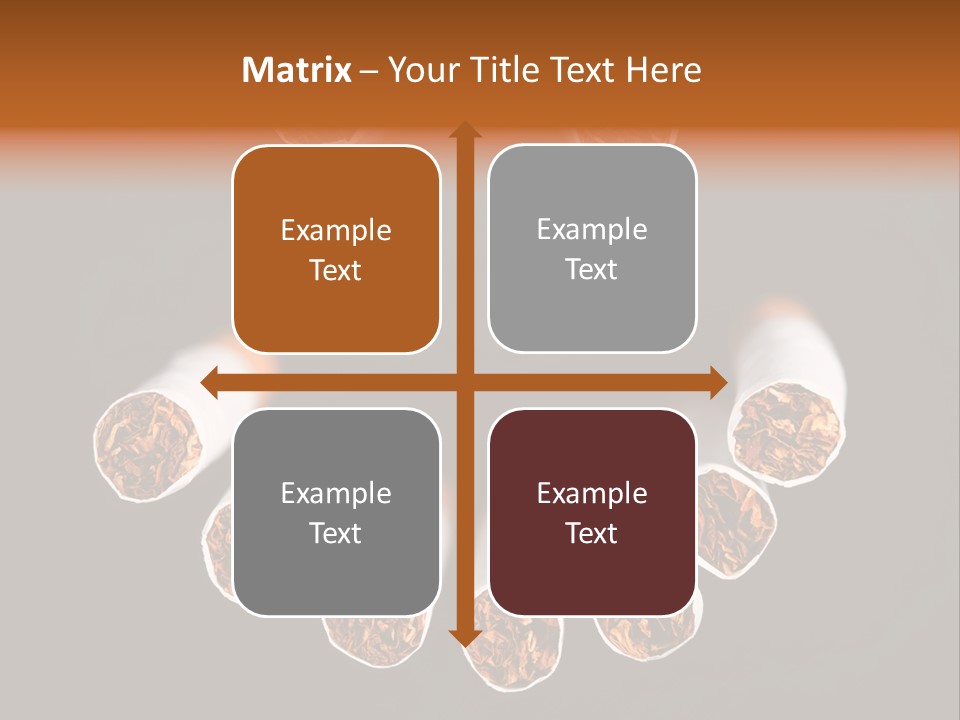 Matrix – Your Title Text Here

Example Text

Example Text

Example Text

Example Text